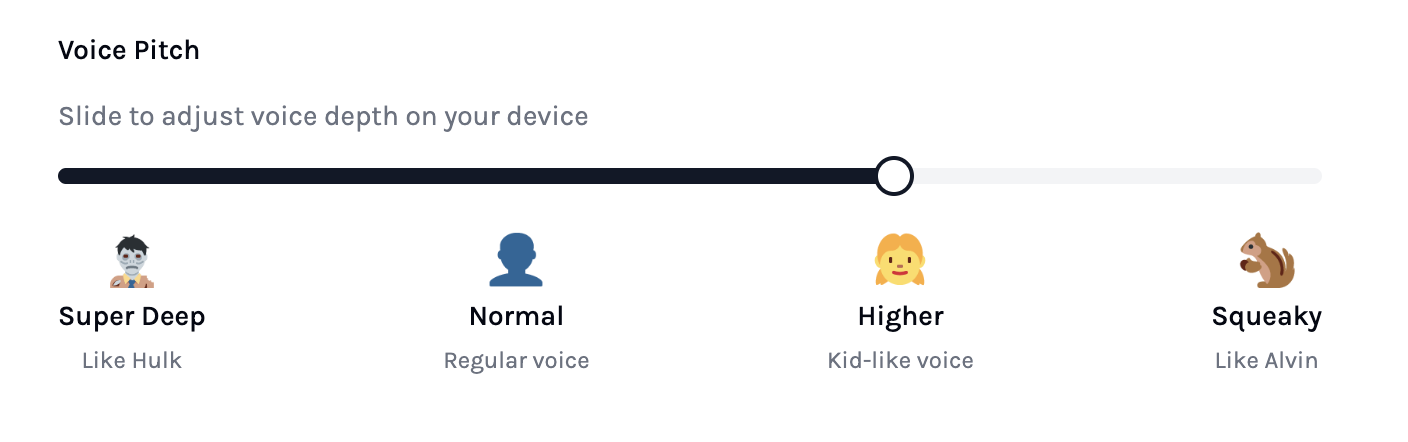 Voice Pitch

Slide to adjust voice depth on your device

Super Deep
Like Hulk

Normal
Regular voice

Higher
Kid-like voice

Squeaky
Like Alvin